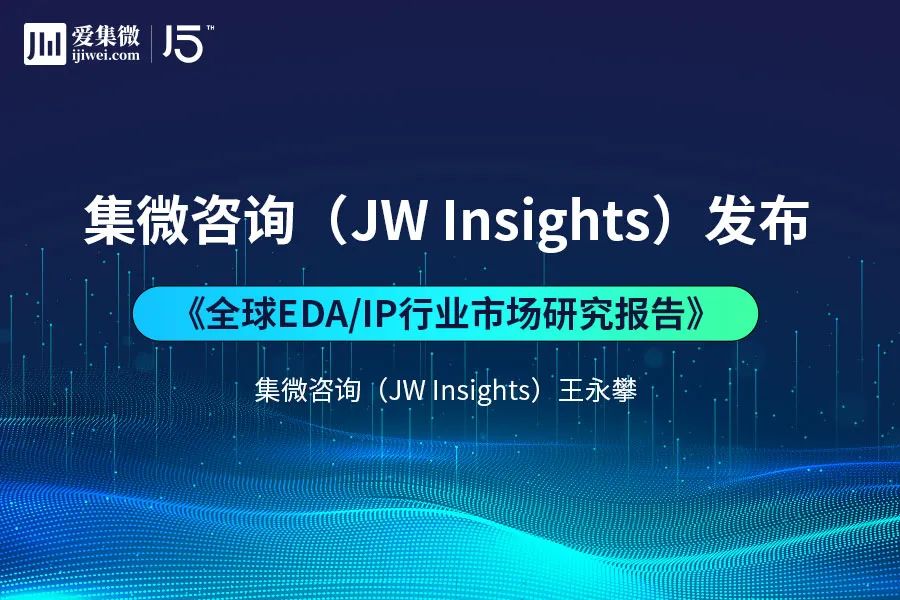 爱集微
ijiwei.com
15™

集微咨询（JW Insights）发布

《全球EDA/IP行业市场研究报告》

集微咨询（JW Insights）王永攀